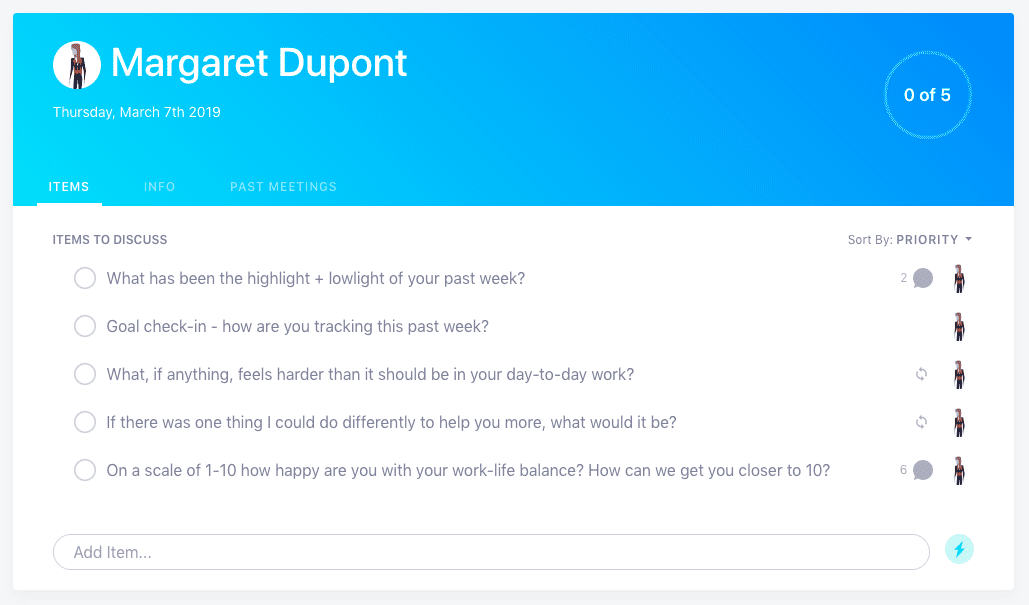 Margaret Dupont

Thursday, March 7th 2019

0 of 5

ITEMS INFO PAST MEETINGS

ITEMS TO DISCUSS

Sort By: PRIORITY

What has been the highlight + lowlight of your past week? 2

Goal check-in - how are you tracking this past week?

What, if anything, feels harder than it should be in your day-to-day work?

If there was one thing I could do differently to help you more, what would it be?

On a scale of 1-10 how happy are you with your work-life balance? How can we get you closer to 10? 6

Add Item...